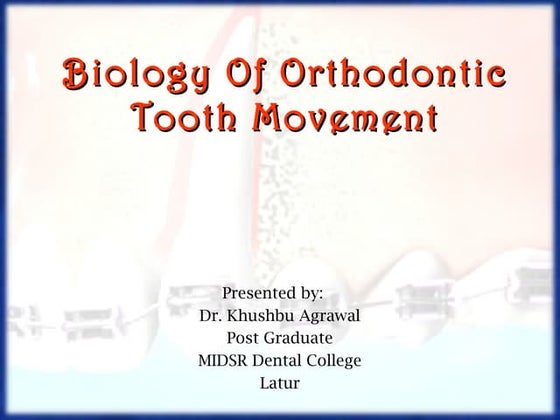 Biology Of Orthodontic Tooth Movement

Presented by:
Dr. Khushbu Agrawal
Post Graduate
MIDSR Dental College
Latur